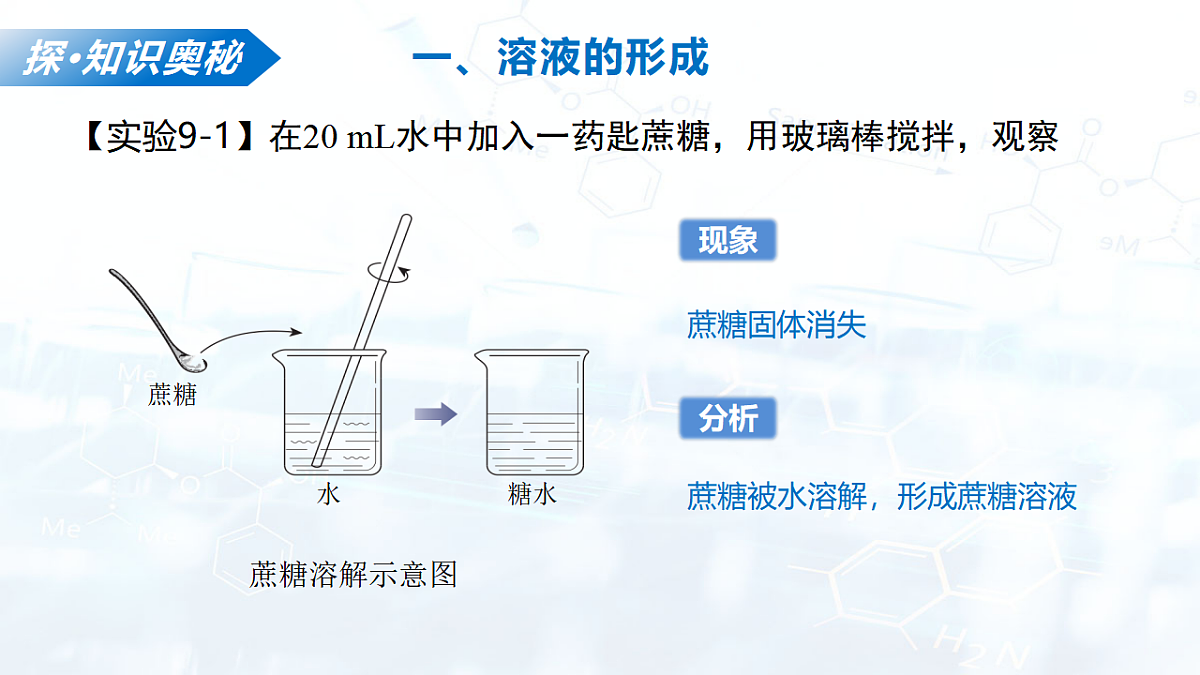 探·知识奥秘

一、溶液的形成

【实验9-1】在20 mL水中加入一药匙蔗糖，用玻璃棒搅拌，观察

蔗糖

水

糖水

蔗糖溶解示意图

现象

蔗糖固体消失

分析

蔗糖被水溶解，形成蔗糖溶液